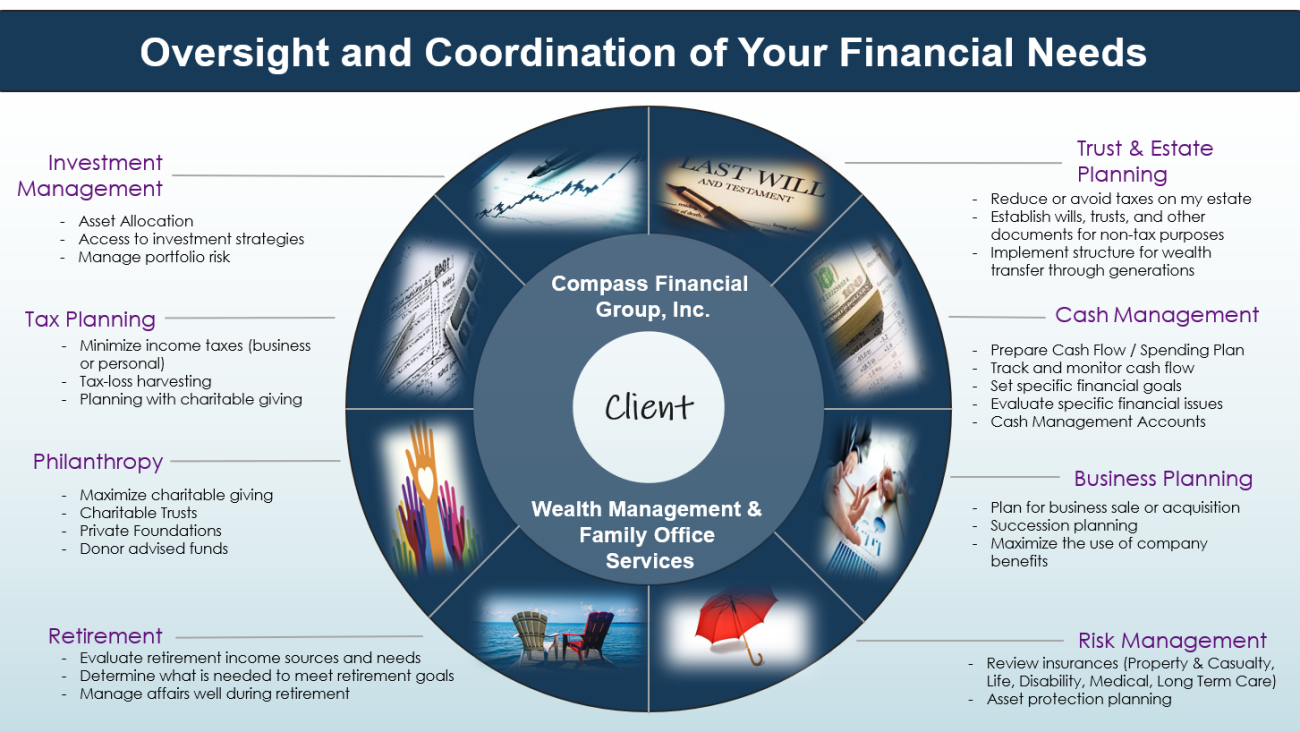 Oversight and Coordination of Your Financial Needs

Investment Management
- Asset Allocation
- Access to investment strategies
- Manage portfolio risk

Tax Planning
- Minimize income taxes (business or personal)
- Tax-loss harvesting
- Planning with charitable giving

Philanthropy
- Maximize charitable giving
- Charitable Trusts
- Private Foundations
- Donor advised funds

Retirement
- Evaluate retirement income sources and needs
- Determine what is needed to meet retirement goals
- Manage affairs well during retirement

LAST WILL AND TESTAMENT

Compass Financial Group, Inc.

Client

Wealth Management & Family Office Services

Trust & Estate Planning
- Reduce or avoid taxes on my estate
- Establish wills, trusts, and other documents for non-tax purposes
- Implement structure for wealth transfer through generations

Cash Management
- Prepare Cash Flow / Spending Plan
- Track and monitor cash flow
- Set specific financial goals
- Evaluate specific financial issues
- Cash Management Accounts

Business Planning
- Plan for business sale or acquisition
- Succession planning
- Maximize the use of company benefits

Risk Management
- Review insurances (Property & Casualty, Life, Disability, Medical, Long Term Care)
- Asset protection planning